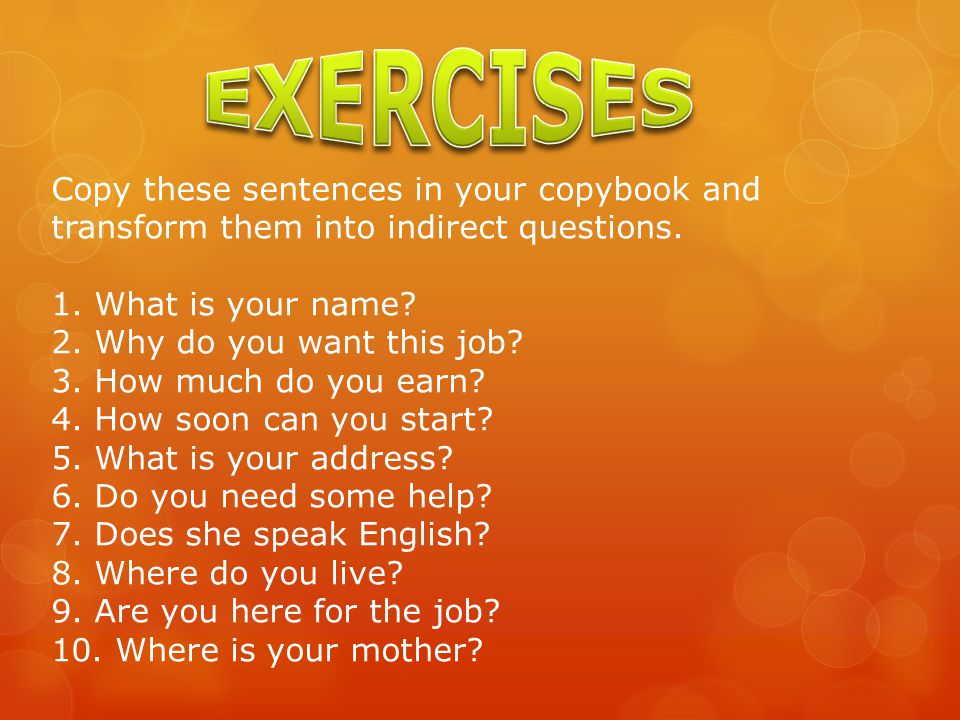 EXERCISEs

Copy these sentences in your copybook and transform them into indirect questions.

1. What is your name?
2. Why do you want this job?
3. How much do you earn?
4. How soon can you start?
5. What is your address?
6. Do you need some help?
7. Does she speak English?
8. Where do you live?
9. Are you here for the job?
10. Where is your mother?